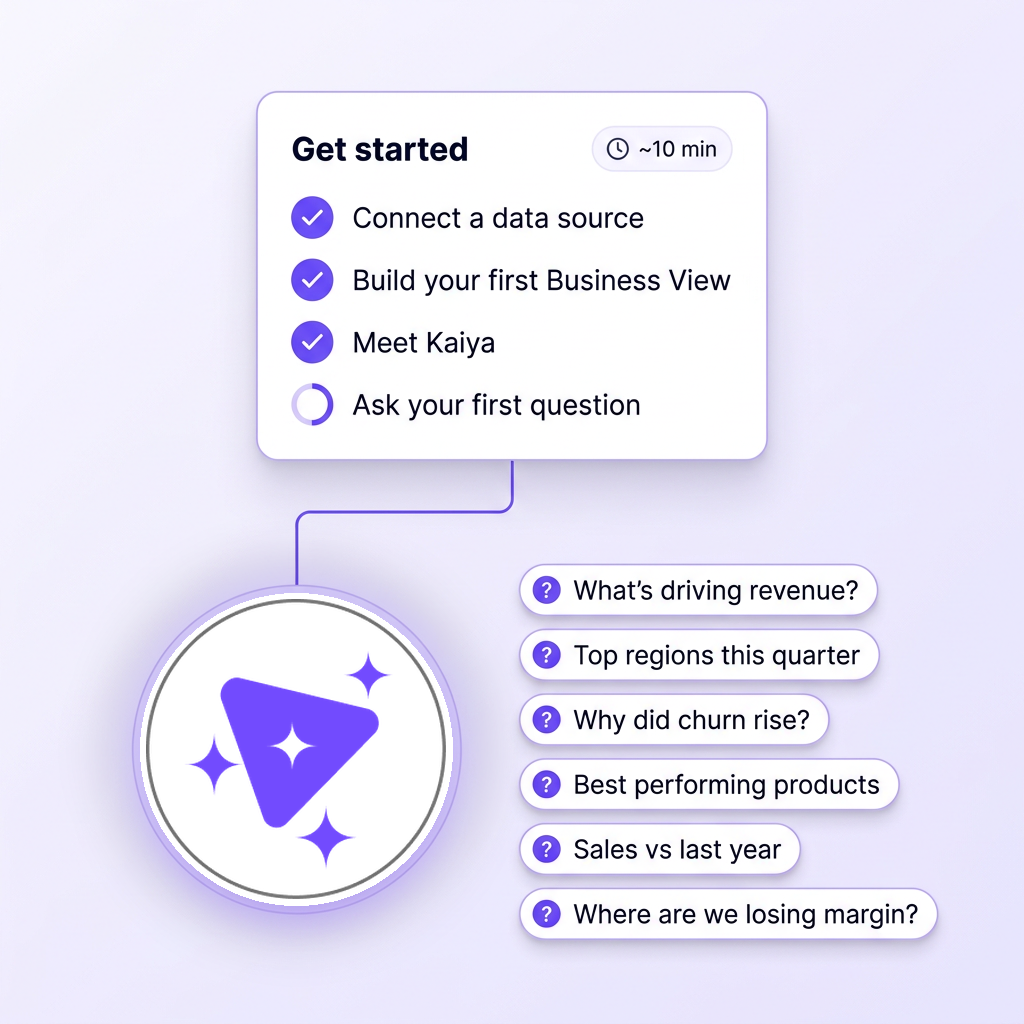 Get started
~10 min

Connect a data source
Build your first Business View
Meet Kaiya
Ask your first question

? What's driving revenue?
? Top regions this quarter
? Why did churn rise?
? Best performing products
? Sales vs last year
? Where are we losing margin?